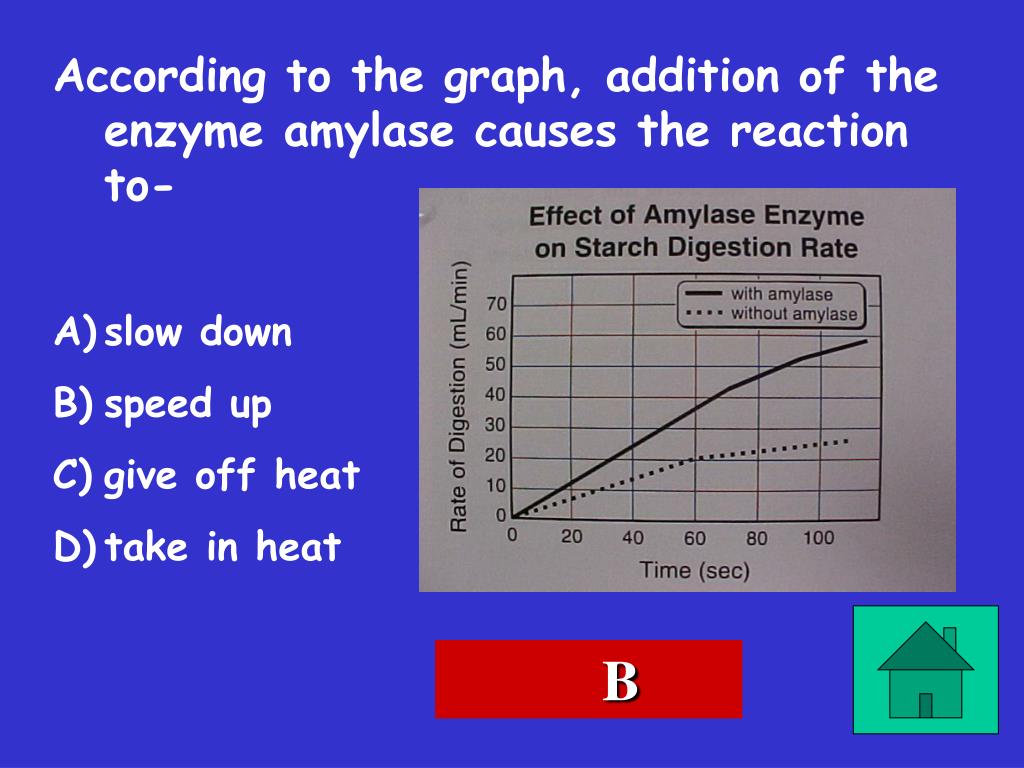 According to the graph, addition of the enzyme amylase causes the reaction to-

A) slow down
B) speed up
C) give off heat
D) take in heat

Effect of Amylase Enzyme on Starch Digestion Rate

with amylase
without amylase

Rate of Digestion (mL/min)
70
60
50
40
30
20
10
0

0 20 40 60 80 100
Time (sec)

B